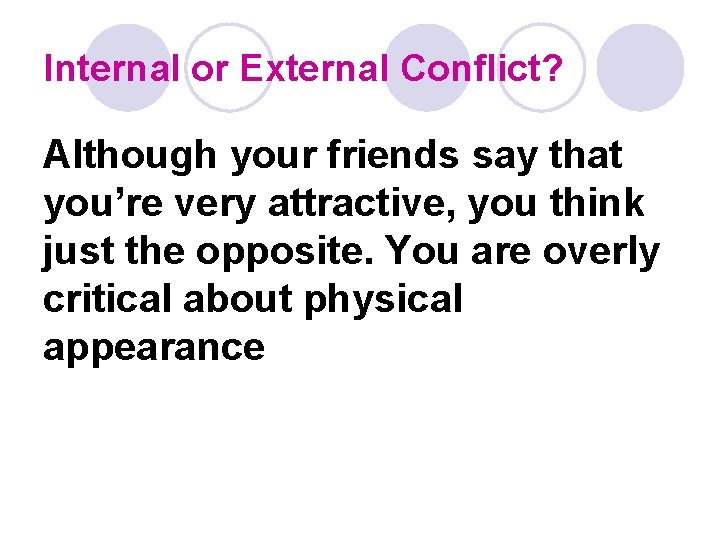 Internal or External Conflict?

Although your friends say that you’re very attractive, you think just the opposite. You are overly critical about physical appearance